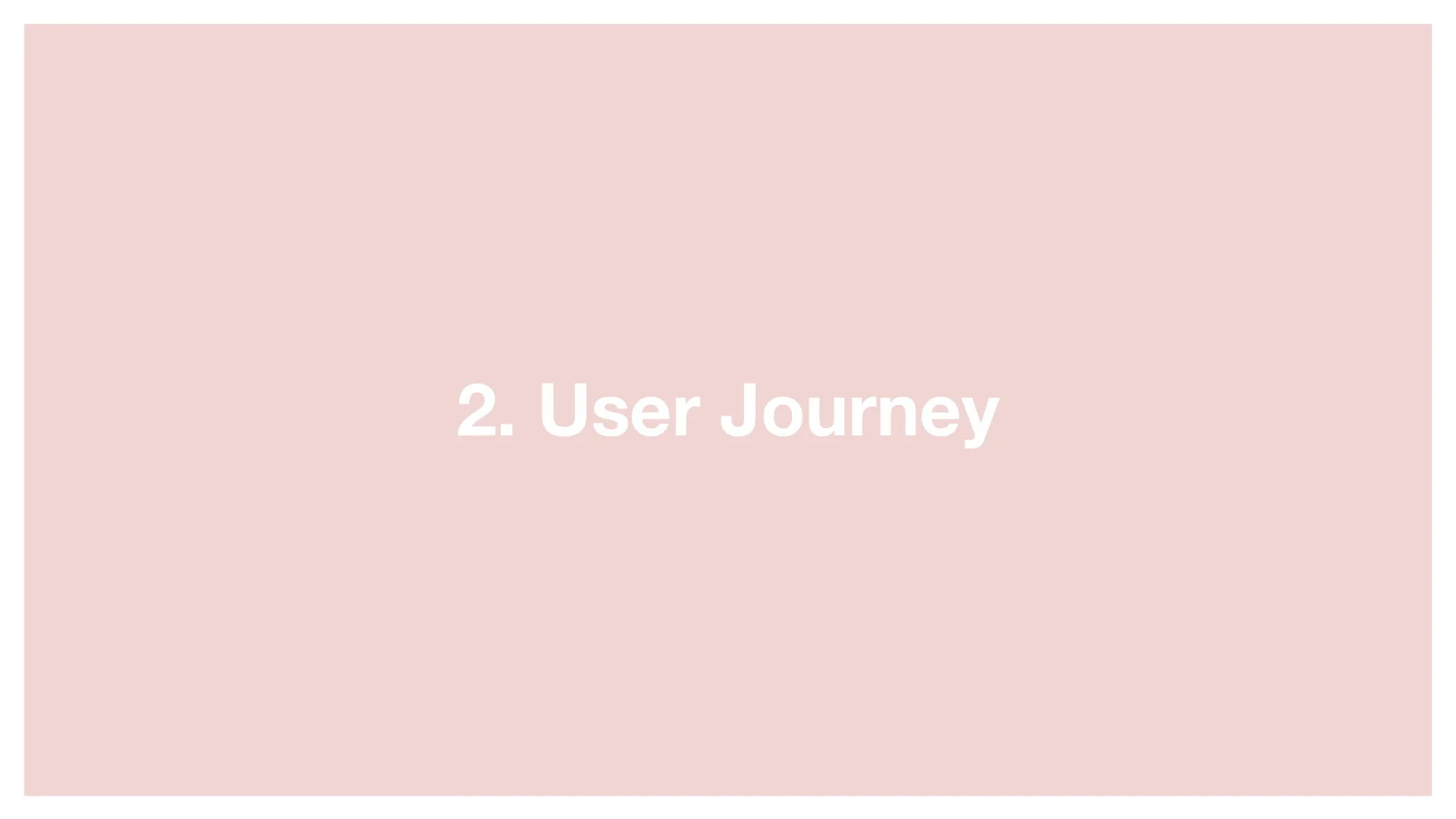 2. User Journey